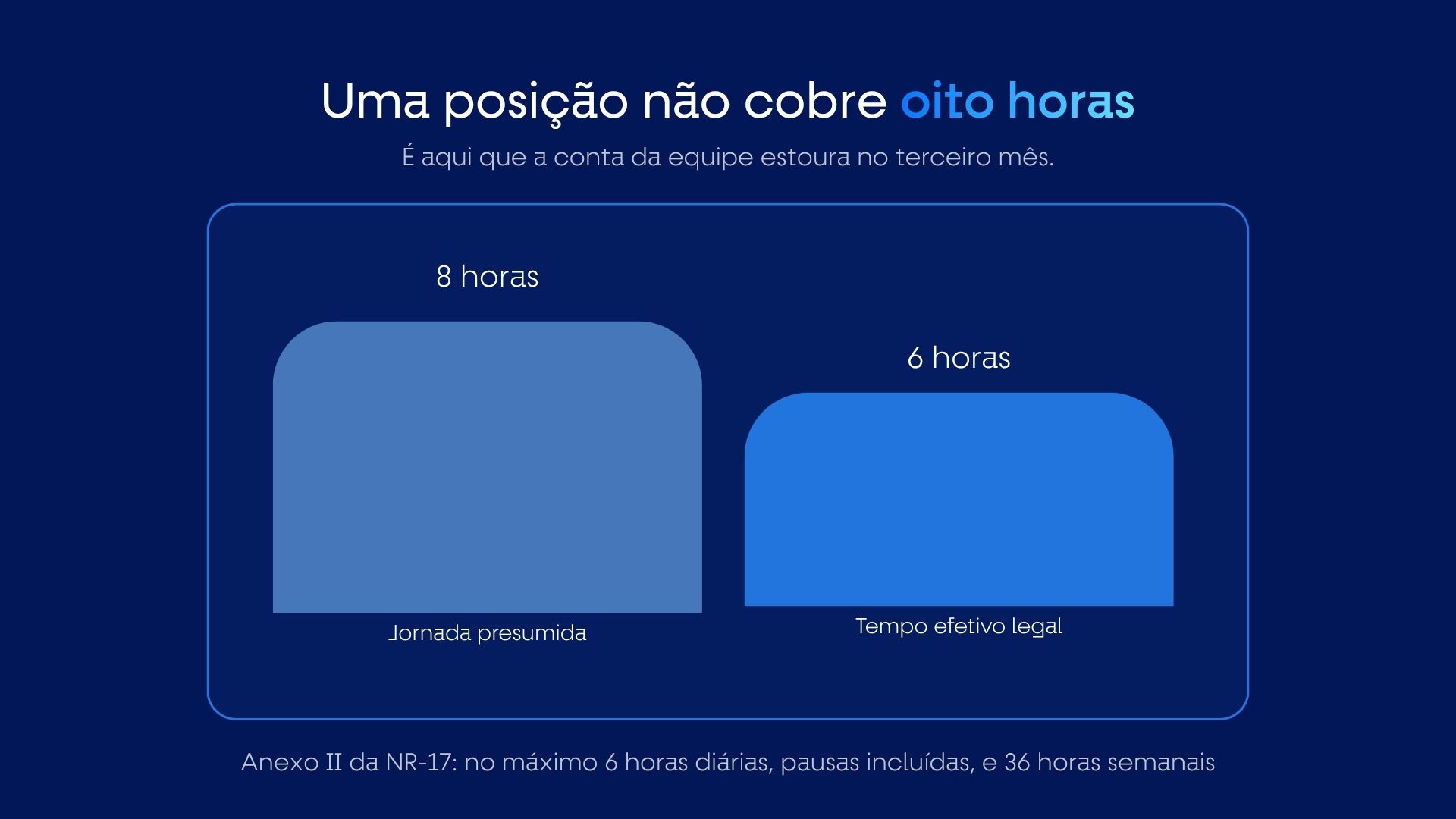 Uma posição não cobre oito horas

É aqui que a conta da equipe estoura no terceiro mês.

8 horas

Jornada presumida

6 horas

Tempo efetivo legal

Anexo II da NR-17: no máximo 6 horas diárias, pausas incluídas, e 36 horas semanais